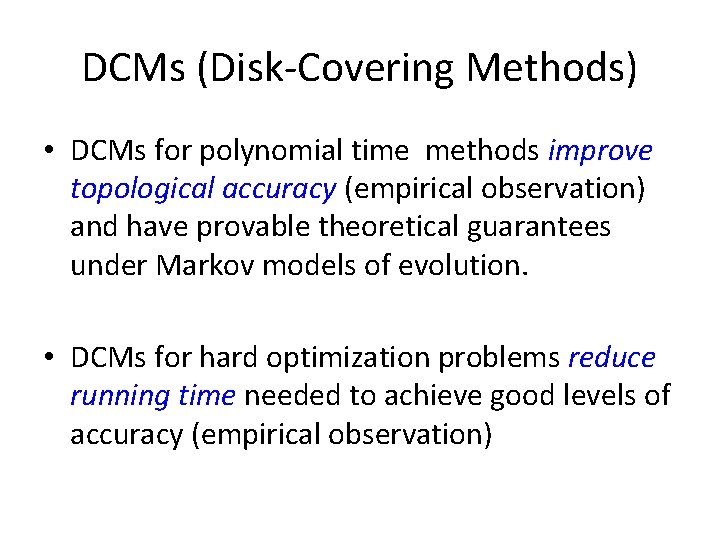 DCMs (Disk-Covering Methods)

• DCMs for polynomial time methods improve topological accuracy (empirical observation) and have provable theoretical guarantees under Markov models of evolution.

• DCMs for hard optimization problems reduce running time needed to achieve good levels of accuracy (empirical observation)